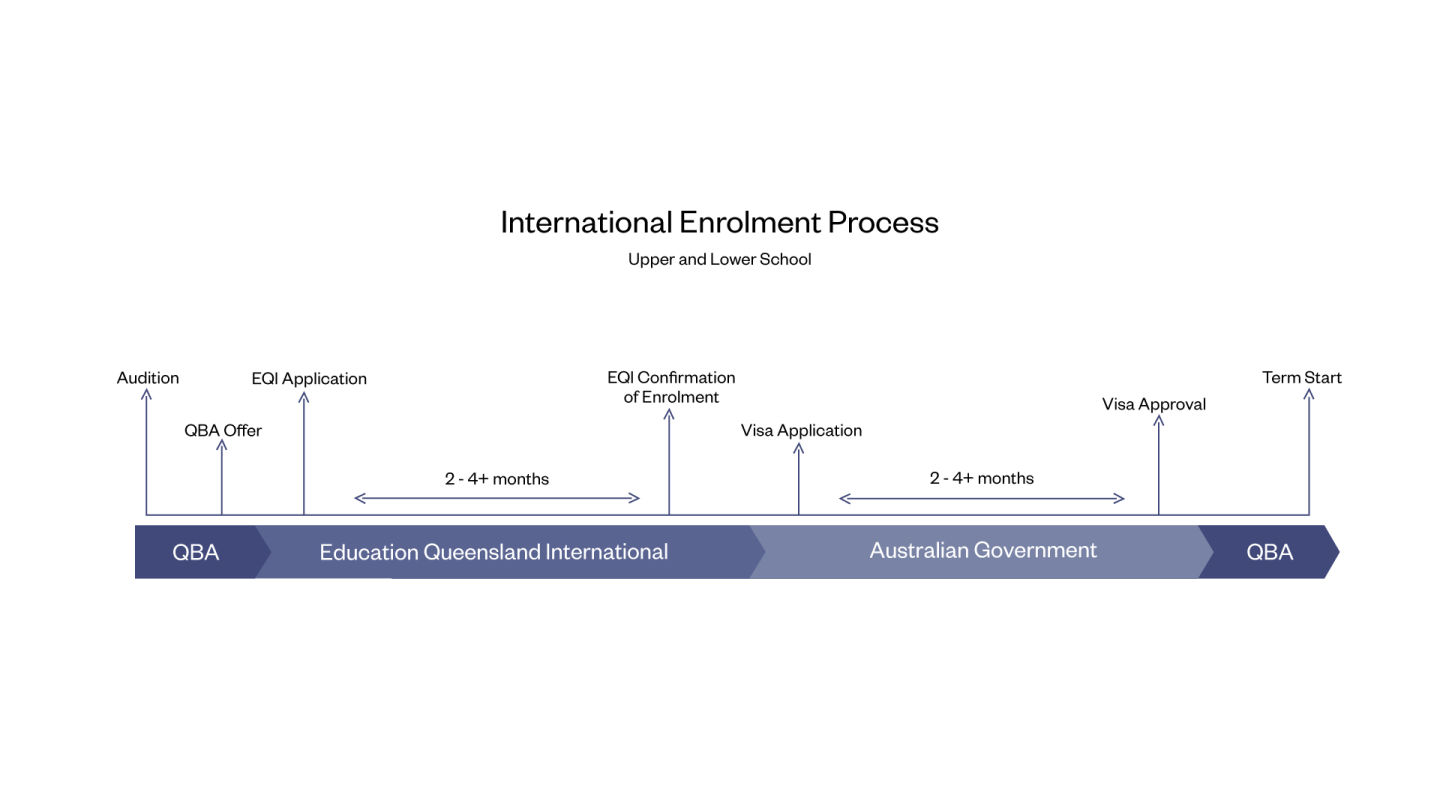 International Enrolment Process

Upper and Lower School

Audition

QBA Offer

EQI Application

2 - 4+ months

EQI Confirmation of Enrolment

Visa Application

2 - 4+ months

Visa Approval

Term Start

QBA

Education Queensland International

Australian Government

QBA